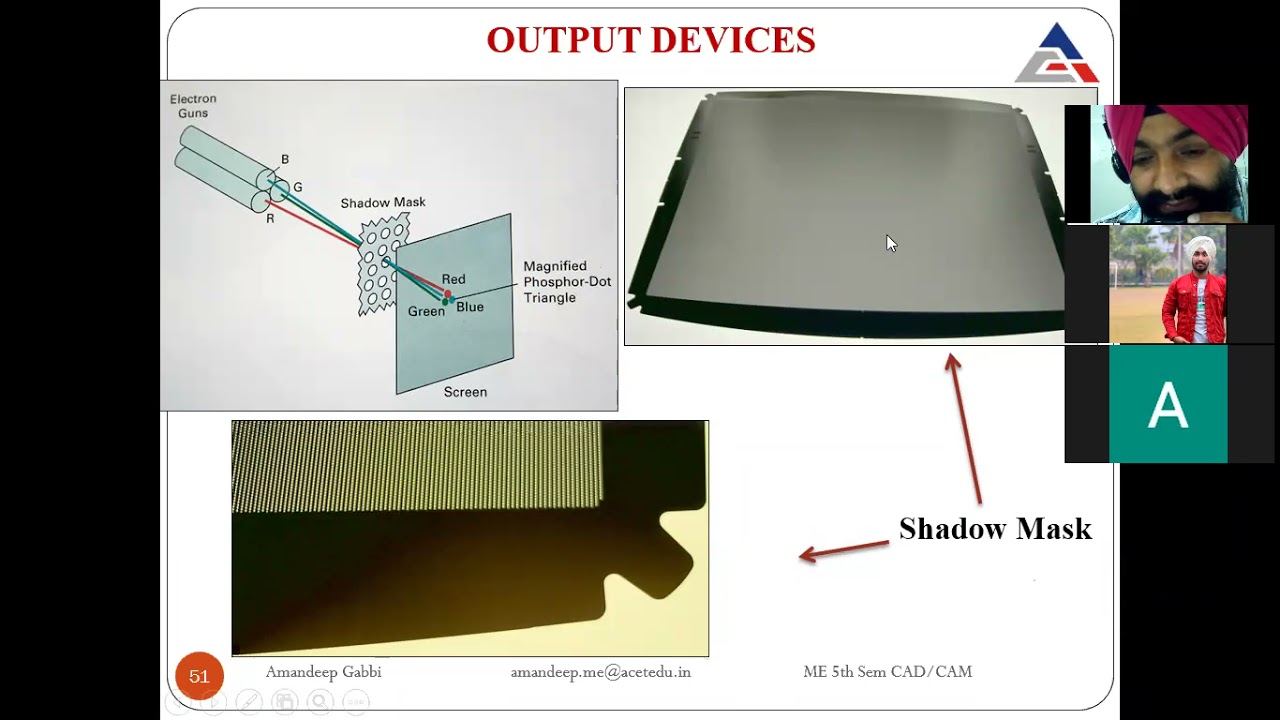 OUTPUT DEVICES

Electron Guns
B
G
R
Shadow Mask
Red
Green
Blue
Magnified Phosphor-Dot Triangle
Screen

A

Shadow Mask

51
Amandeep Gabbi
amandeep.me@acetedu.in
ME 5th Sem CAD/CAM